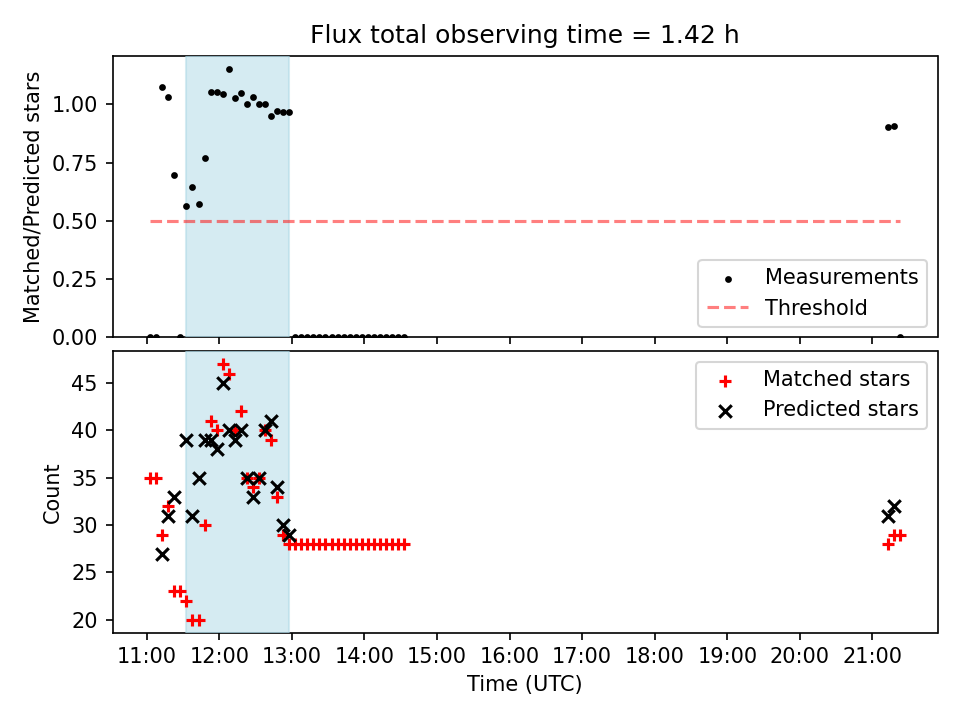 Flux total observing time = 1.42 h

Matched/Predicted stars

1.00
0.75
0.50
0.25
0.00

Measurements
Threshold

Count

45
40
35
30
25
20

Matched stars
Predicted stars

11:00 12:00 13:00 14:00 15:00 16:00 17:00 18:00 19:00 20:00 21:00

Time (UTC)